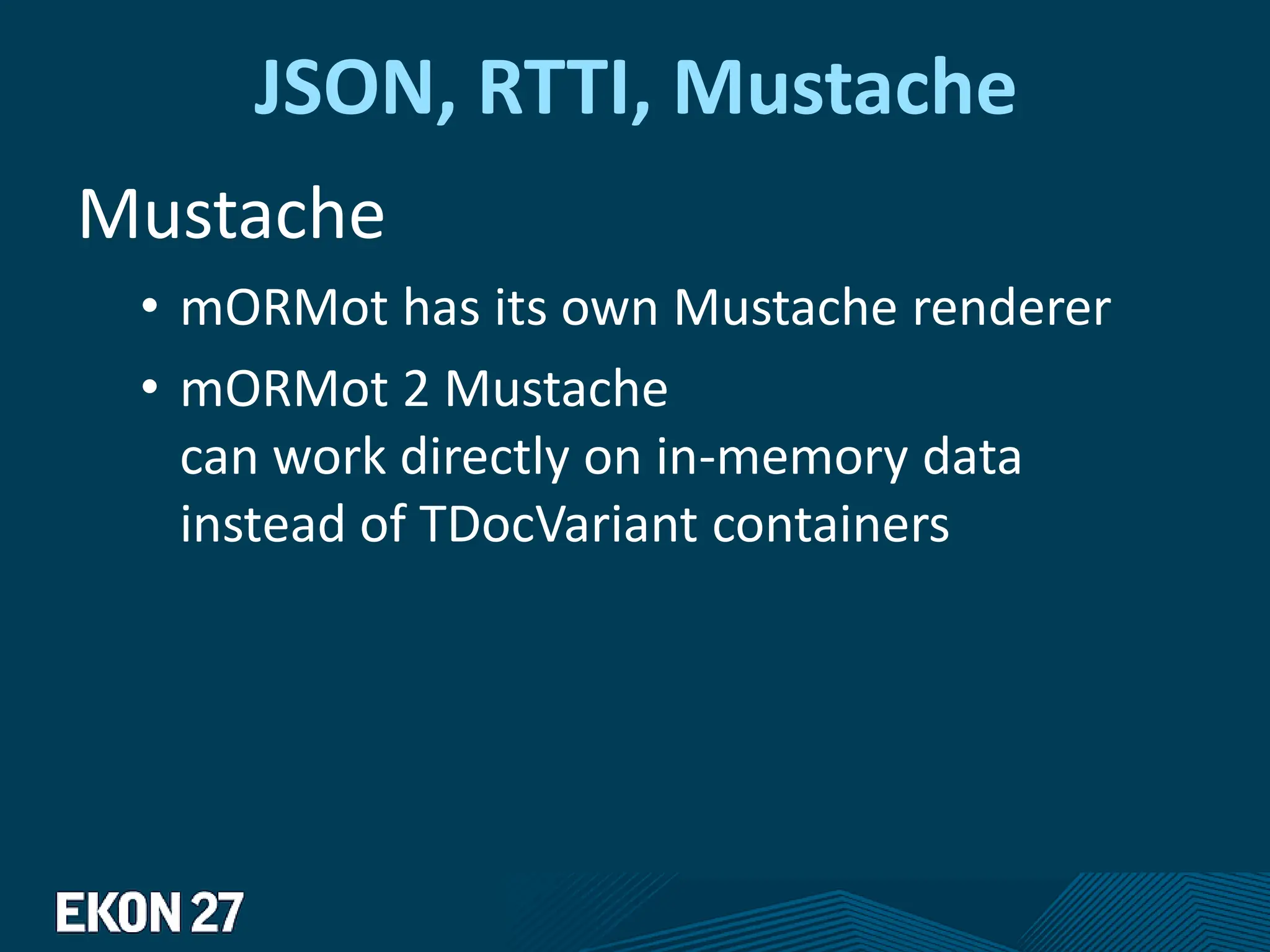 JSON, RTTI, Mustache

Mustache

• mORMot has its own Mustache renderer

• mORMot 2 Mustache
can work directly on in-memory data
instead of TDocVariant containers

EKON 27